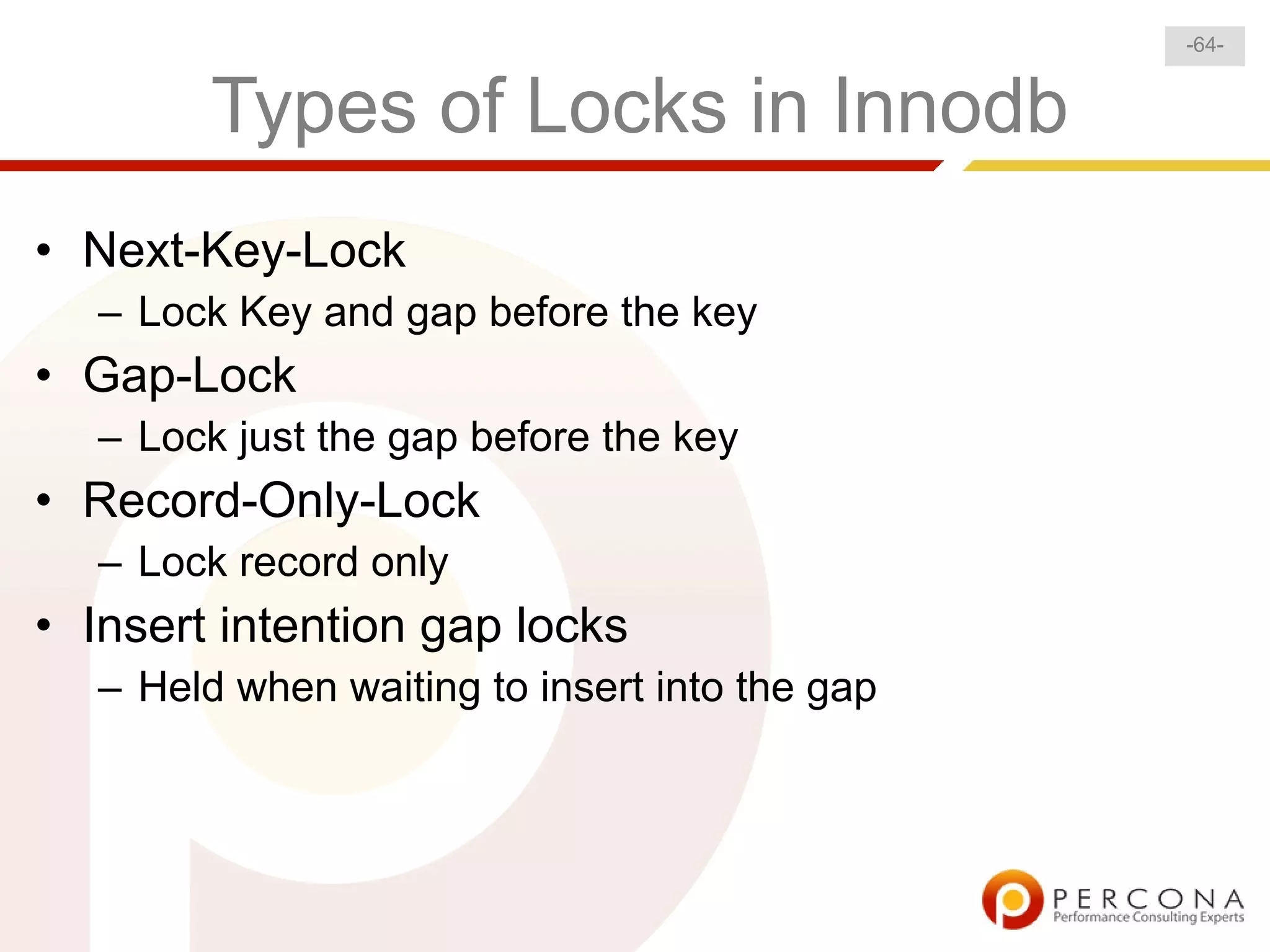 -64-

Types of Locks in Innodb

• Next-Key-Lock
– Lock Key and gap before the key
• Gap-Lock
– Lock just the gap before the key
• Record-Only-Lock
– Lock record only
• Insert intention gap locks
– Held when waiting to insert into the gap

PERCONA
Performance Consulting Experts